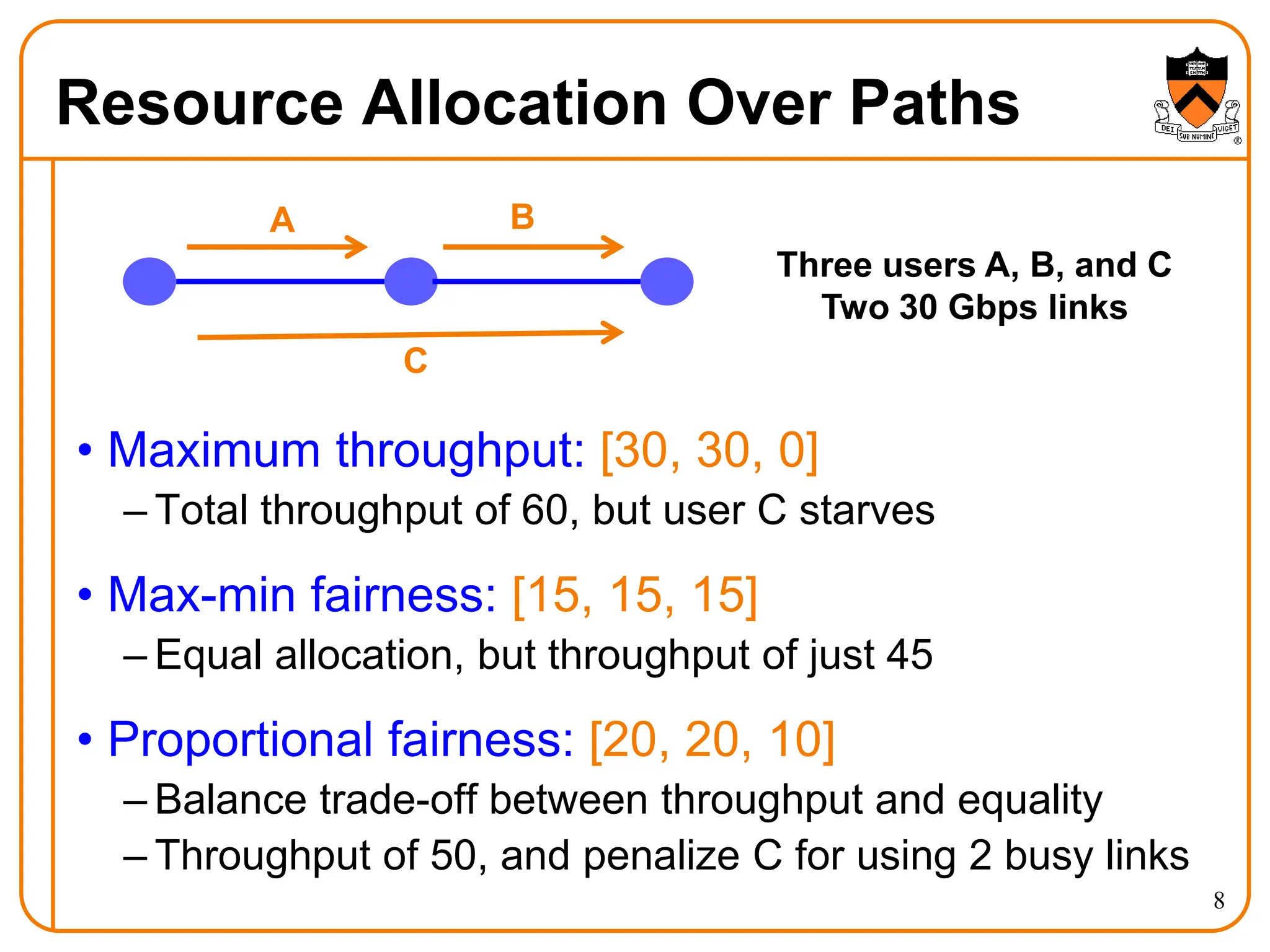 Resource Allocation Over Paths

DEI SUB NUMINE VIGET

A

B

C

Three users A, B, and C
Two 30 Gbps links

• Maximum throughput: [30, 30, 0]
– Total throughput of 60, but user C starves

• Max-min fairness: [15, 15, 15]
– Equal allocation, but throughput of just 45

• Proportional fairness: [20, 20, 10]
– Balance trade-off between throughput and equality
– Throughput of 50, and penalize C for using 2 busy links

8